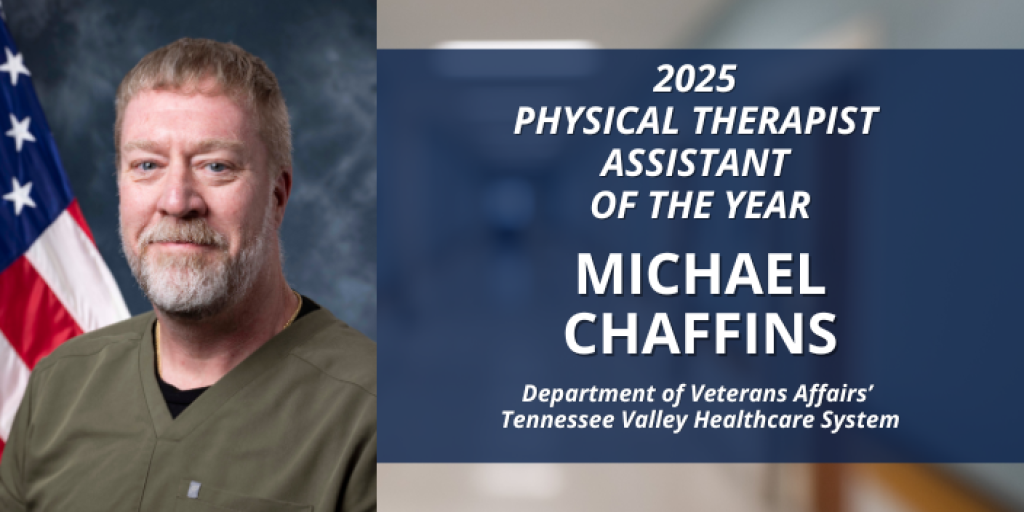 2025
PHYSICAL THERAPIST ASSISTANT OF THE YEAR

MICHAEL CHAFFINS

Department of Veterans Affairs' Tennessee Valley Healthcare System